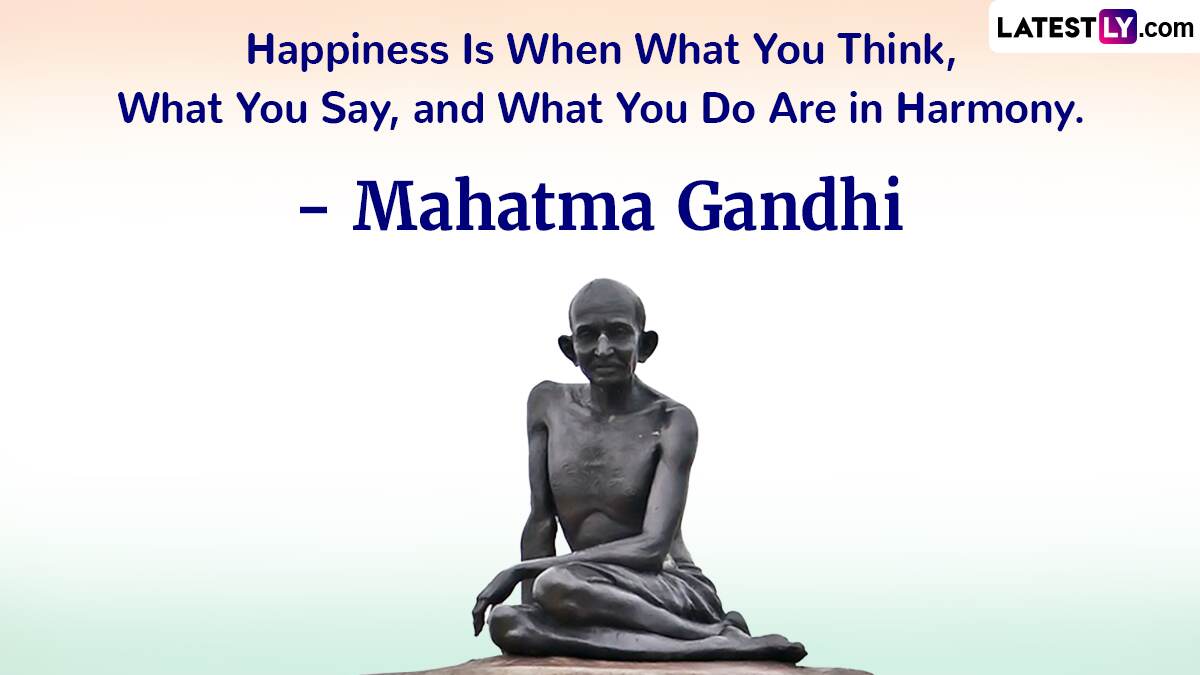 LATESTLY.com

Happiness Is When What You Think, What You Say, and What You Do Are in Harmony.

- Mahatma Gandhi